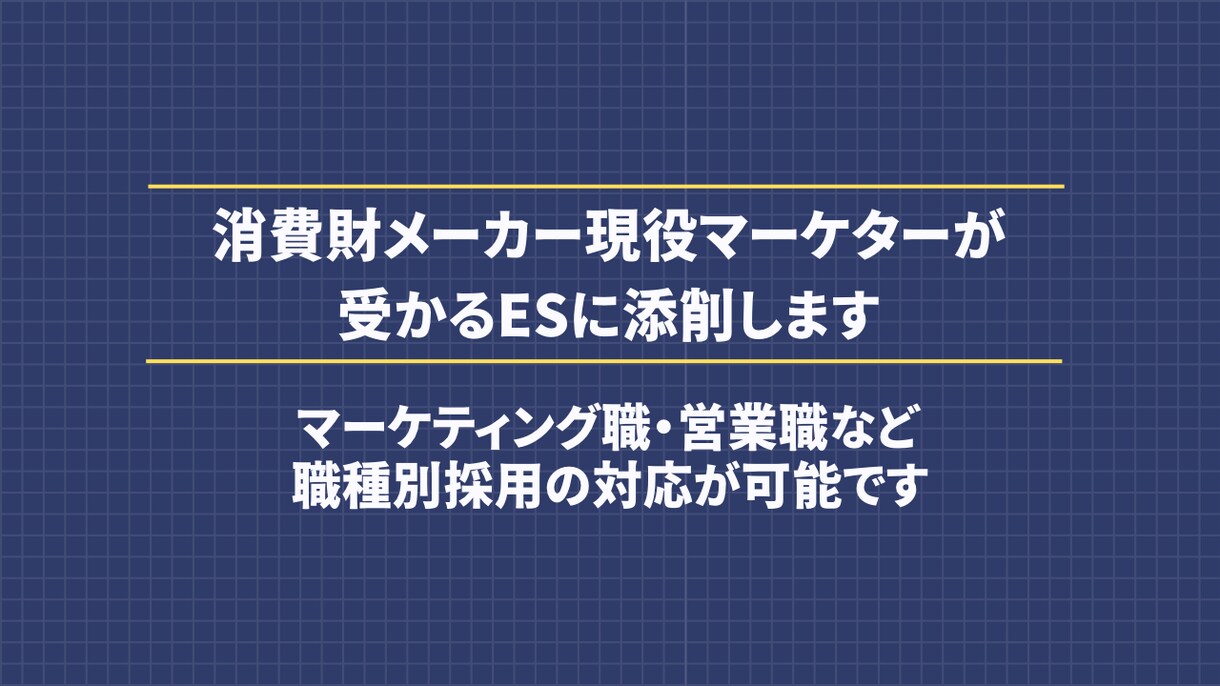 消費財メーカー現役マーケターが
受かるESに添削します

マーケティング職・営業職など
職種別採用の対応が可能です